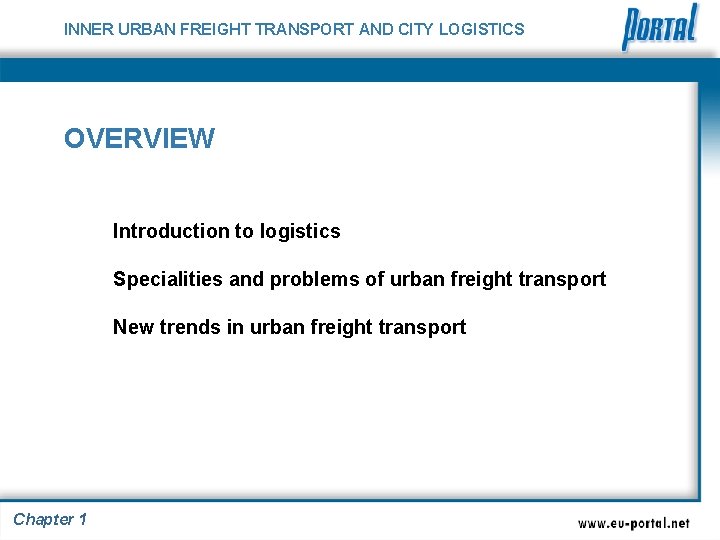 INNER URBAN FREIGHT TRANSPORT AND CITY LOGISTICS

PORTAL

OVERVIEW

Introduction to logistics

Specialities and problems of urban freight transport

New trends in urban freight transport

Chapter 1

www.eu-portal.net